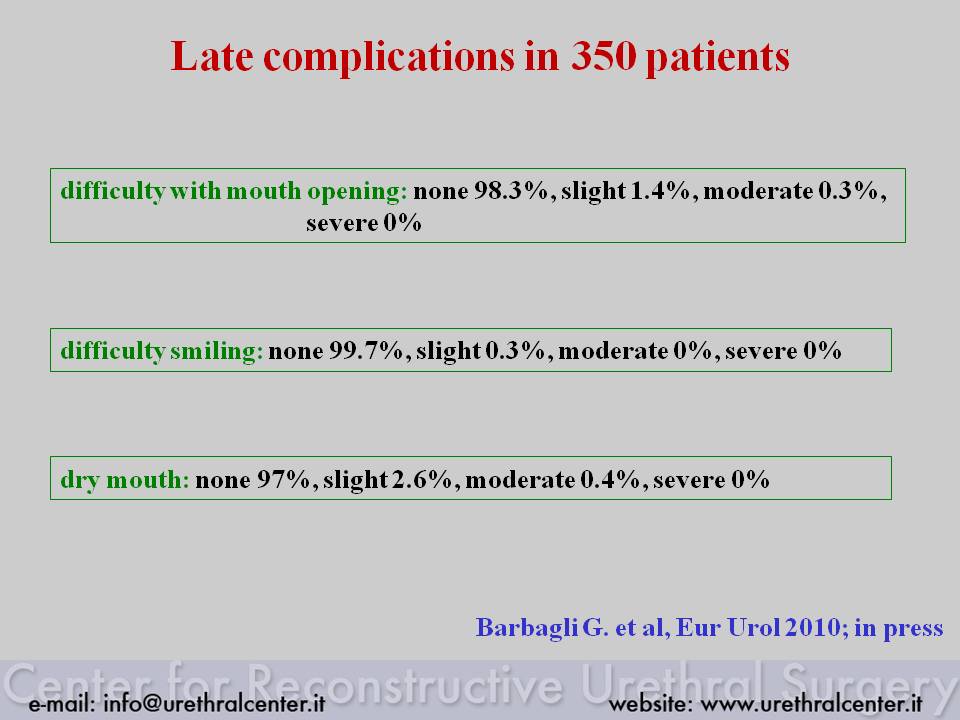 Late complications in 350 patients

difficulty with mouth opening: none 98.3%, slight 1.4%, moderate 0.3%, severe 0%

difficulty smiling: none 99.7%, slight 0.3%, moderate 0%, severe 0%

dry mouth: none 97%, slight 2.6%, moderate 0.4%, severe 0%

Barbagli G. et al, Eur Urol 2010; in press

Center for Reconstructive Urethral Surgery

e-mail: info@urethralcenter.it

website: www.urethralcenter.it